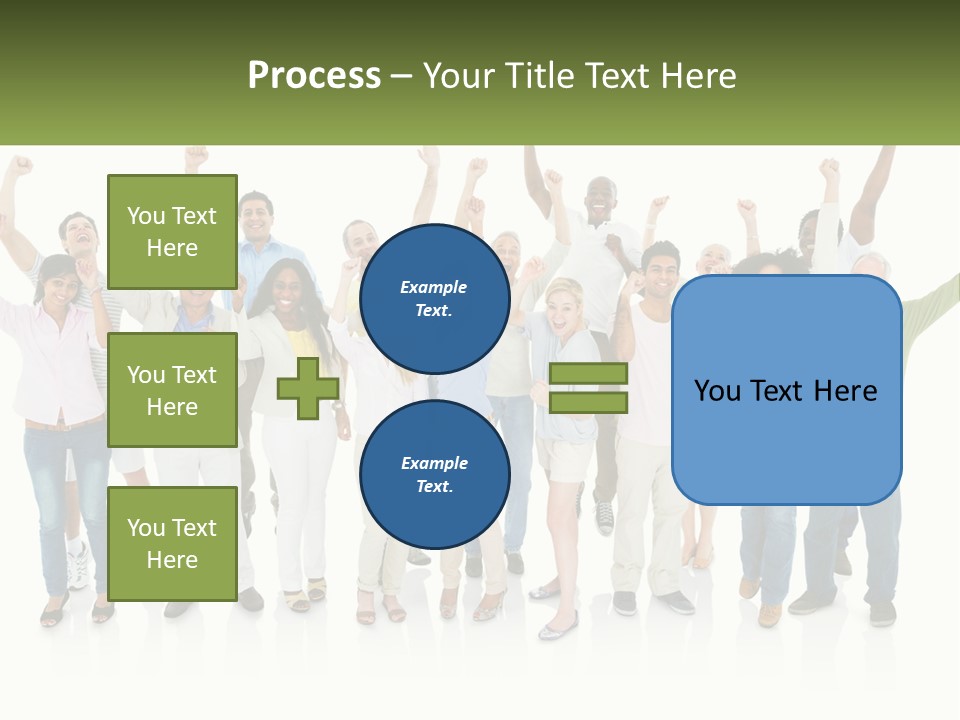 Process – Your Title Text Here

You Text Here

You Text Here

You Text Here

Example Text.

Example Text.

You Text Here